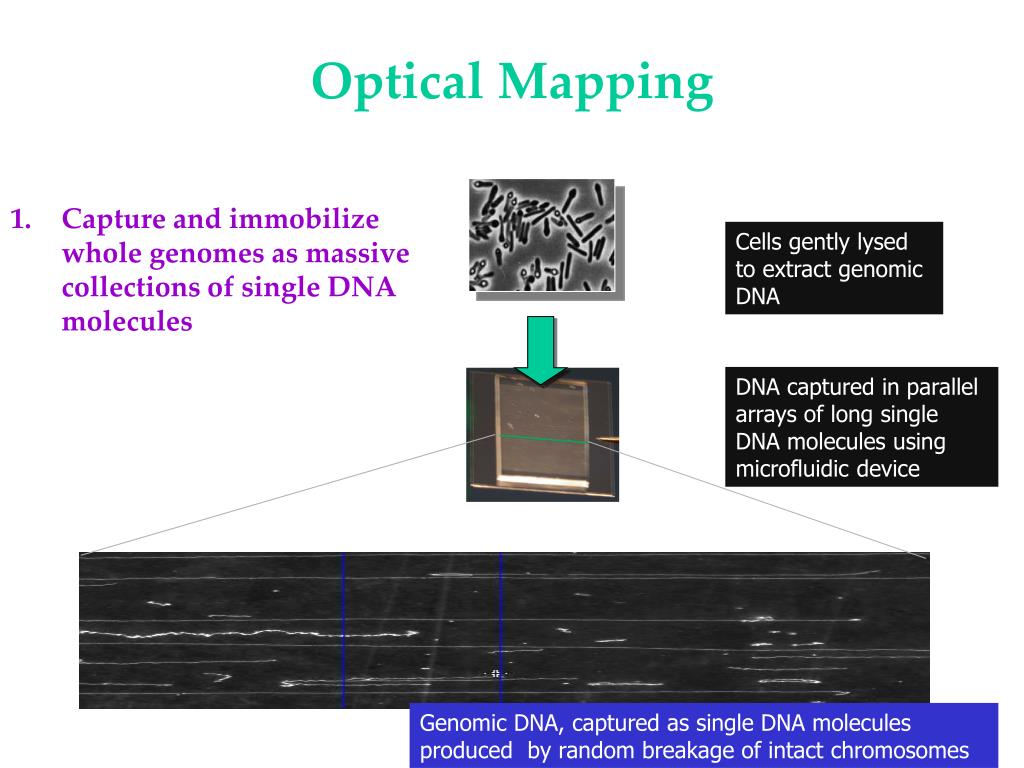 Optical Mapping

1. Capture and immobilize whole genomes as massive collections of single DNA molecules

Cells gently lysed to extract genomic DNA

DNA captured in parallel arrays of long single DNA molecules using microfluidic device

Genomic DNA, captured as single DNA molecules produced by random breakage of intact chromosomes